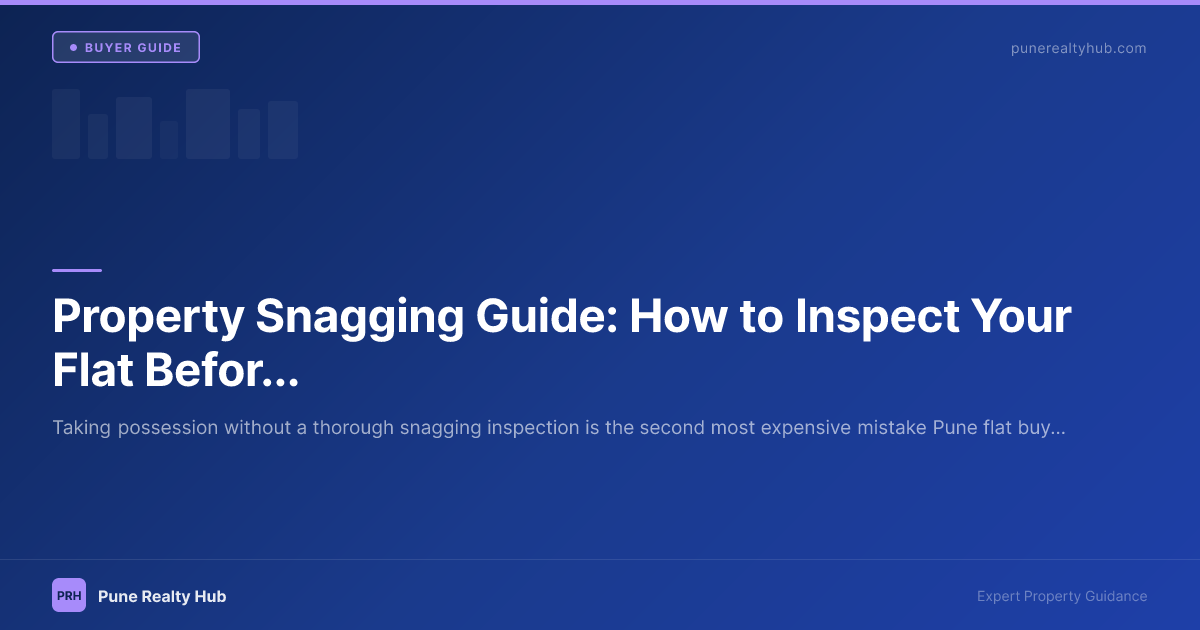 BUYER GUIDE

punerealtyhub.com

Property Snagging Guide: How to Inspect Your Flat Befor...

Taking possession without a thorough snagging inspection is the second most expensive mistake Pune flat buy...

PRH

Pune Realty Hub

Expert Property Guidance